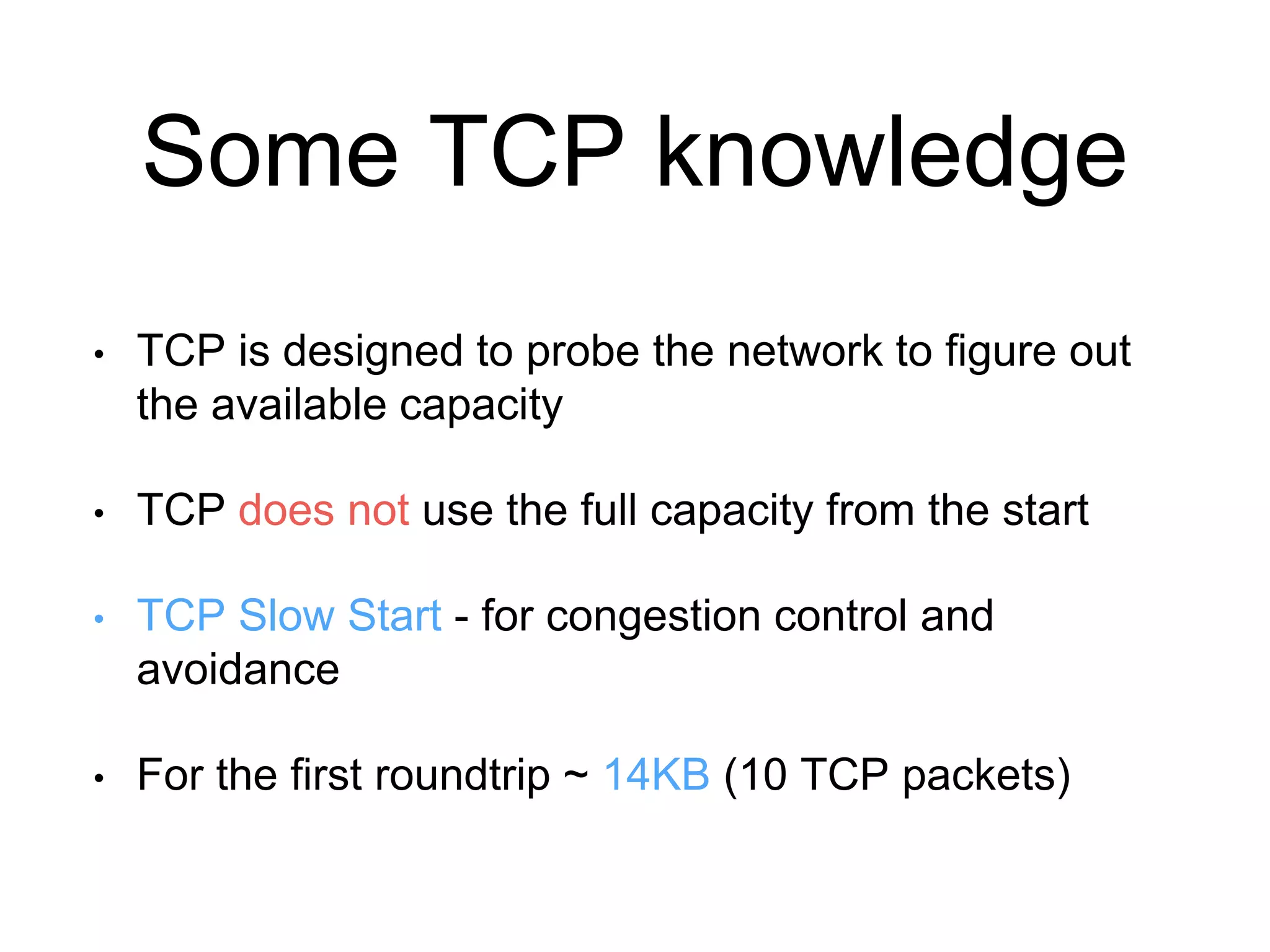 Some TCP knowledge

• TCP is designed to probe the network to figure out the available capacity

• TCP does not use the full capacity from the start

• TCP Slow Start - for congestion control and avoidance

• For the first roundtrip ~ 14KB (10 TCP packets)